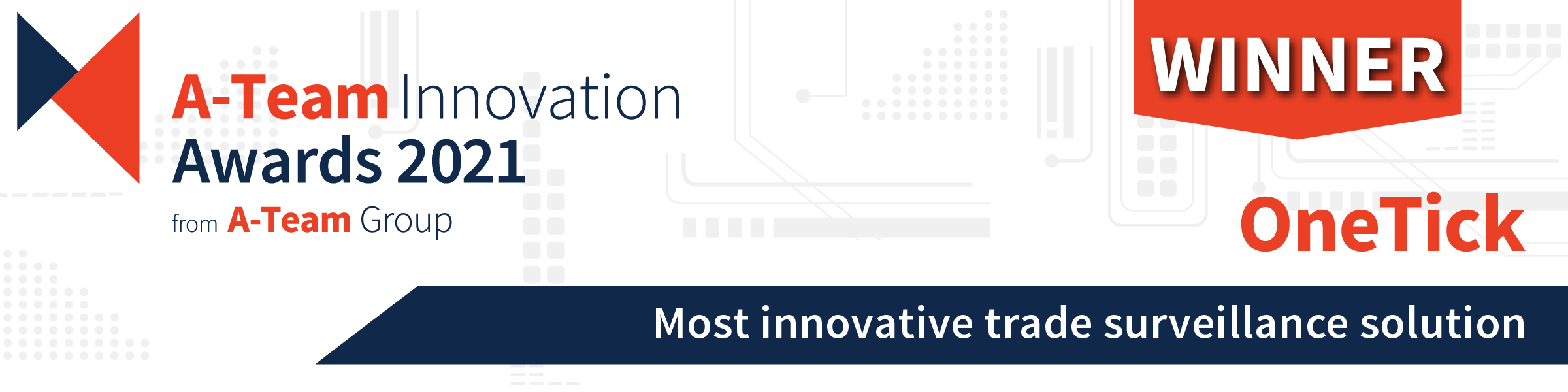 A-Team Innovation Awards 2021
from A-Team Group

WINNER

OneTick

Most innovative trade surveillance solution